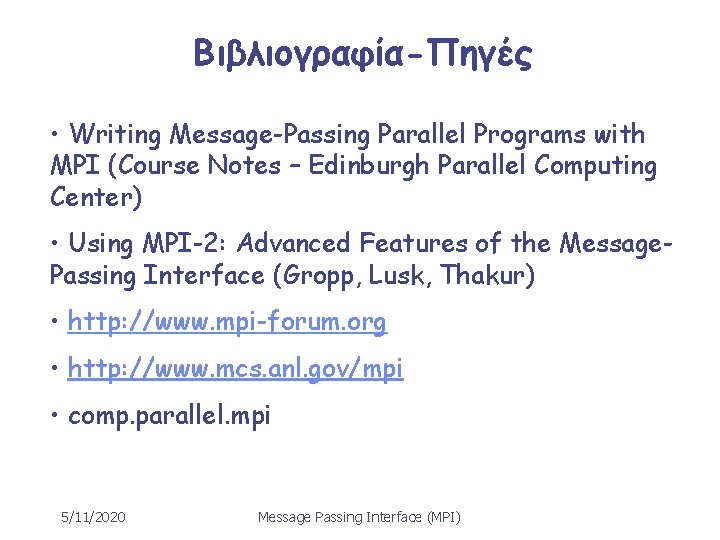 Βιβλιογραφία-Πηγές

• Writing Message-Passing Parallel Programs with MPI (Course Notes – Edinburgh Parallel Computing Center)

• Using MPI-2: Advanced Features of the Message-Passing Interface (Gropp, Lusk, Thakur)

• http://www.mpi-forum.org

• http://www.mcs.anl.gov/mpi

• comp.parallel.mpi

5/11/2020 Message Passing Interface (MPI)